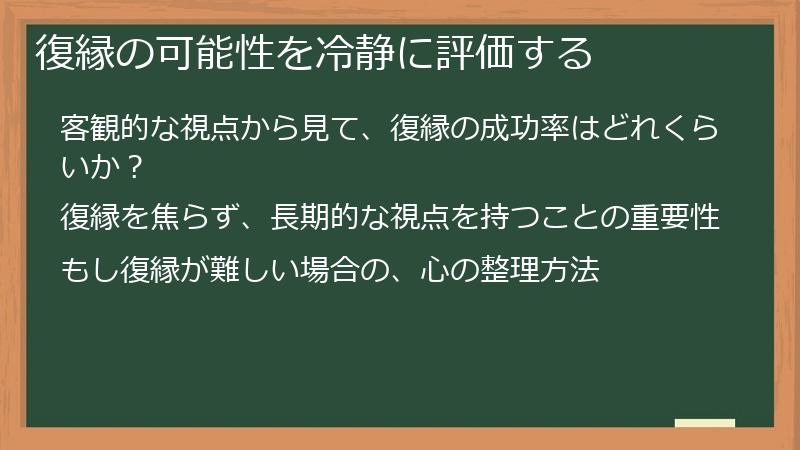 復縁の可能性を冷静に評価する

客観的な視点から見て、復縁の成功率はどれくらいか？

復縁を焦らず、長期的な視点を持つことの重要性

もし復縁が難しい場合の、心の整理方法